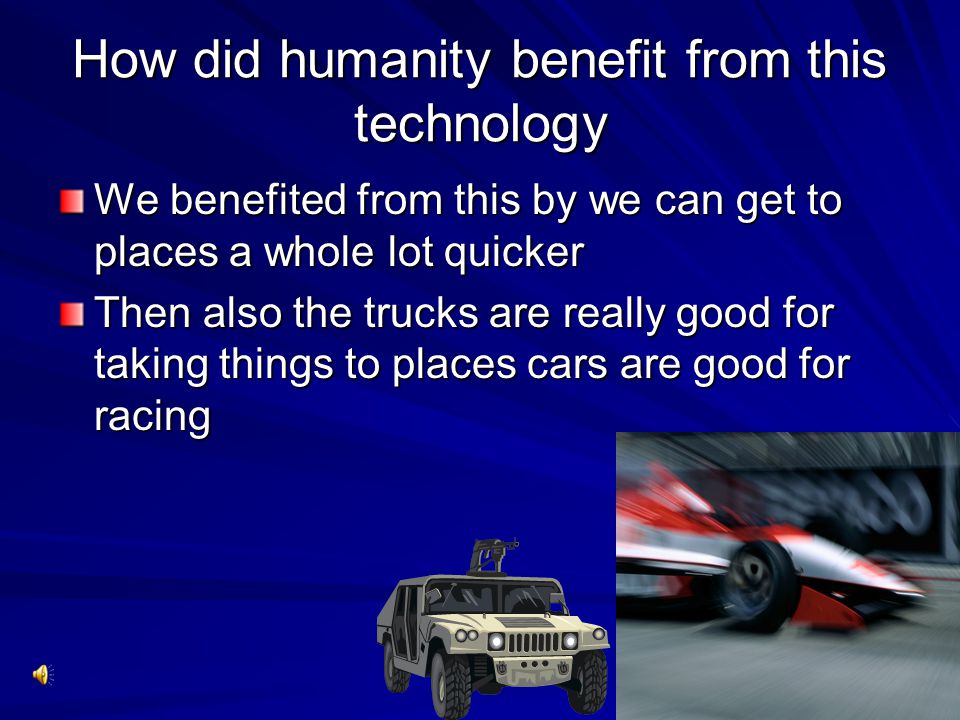 How did humanity benefit from this technology

We benefited from this by we can get to places a whole lot quicker

Then also the trucks are really good for taking things to places cars are good for racing